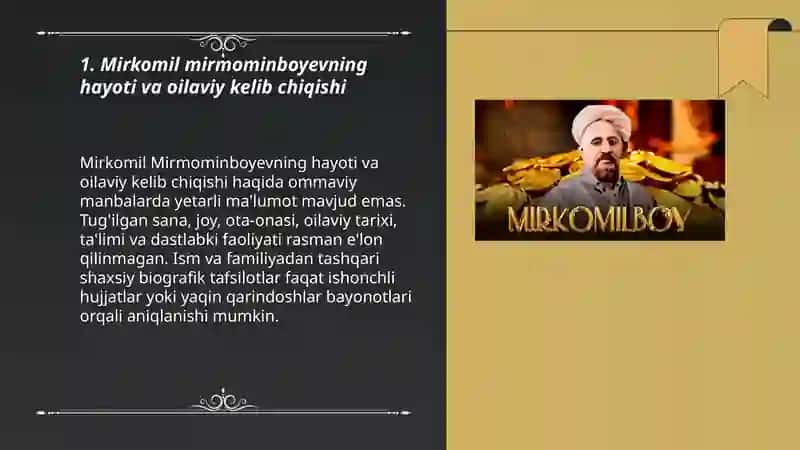 1. Mirkomil mirmominboyevning hayoti va oilaviy kelib chiqishi

Mirkomil Mirmominboyevning hayoti va oilaviy kelib chiqishi haqida ommaviy manbalarda yetarli ma'lumot mavjud emas. Tug'ilgan sana, joy, ota-onasi, oilaviy tarixi, ta'limi va dastlabki faoliyati rasman e'lon qilinmagan. Ism va familiyadan tashqari shaxsiy biografik tafsilotlar faqat ishonchli hujjatlar yoki yaqin qarindoshlar bayonotlari orqali aniqlanishi mumkin.

MIRKOMILBOY